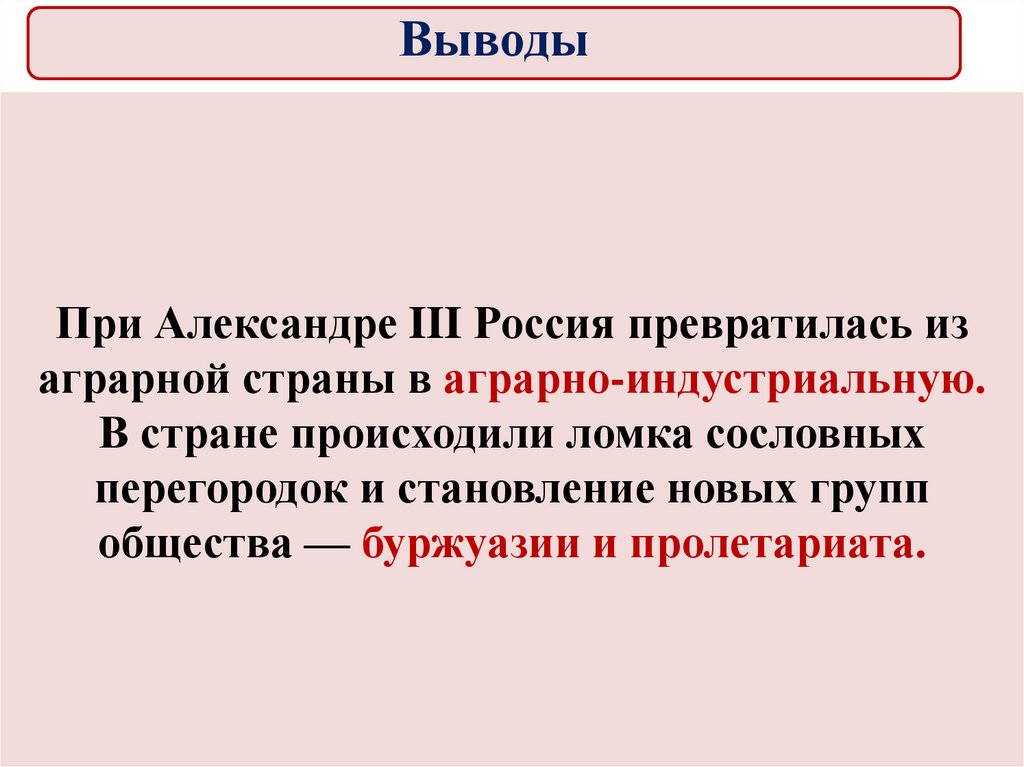 Выводы

При Александре III Россия превратилась из аграрной страны в аграрно-индустриальную. В стране происходили ломка сословных перегородок и становление новых групп общества — буржуазии и пролетариата.